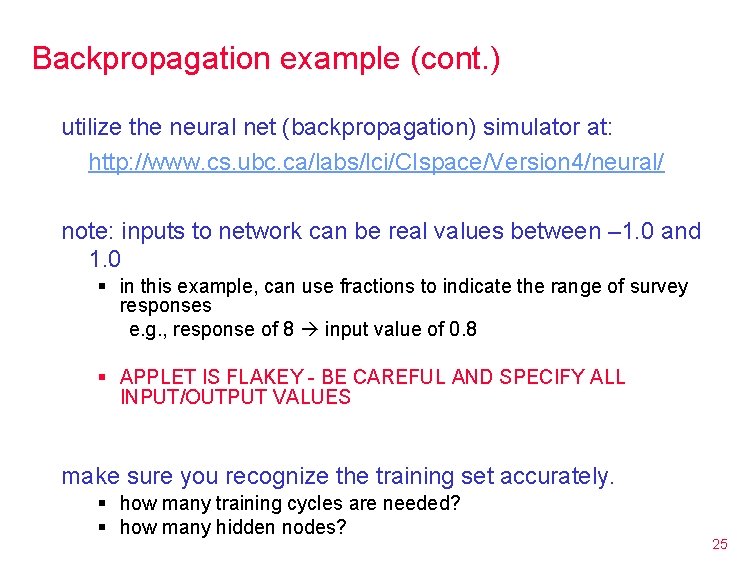 Backpropagation example (cont.)

utilize the neural net (backpropagation) simulator at:

http://www.cs.ubc.ca/labs/lci/CIspace/Version4/neural/

note: inputs to network can be real values between –1.0 and 1.0

▪ in this example, can use fractions to indicate the range of survey responses

e.g., response of 8 → input value of 0.8

▪ APPLET IS FLAKEY - BE CAREFUL AND SPECIFY ALL INPUT/OUTPUT VALUES

make sure you recognize the training set accurately.

▪ how many training cycles are needed?
▪ how many hidden nodes?

25